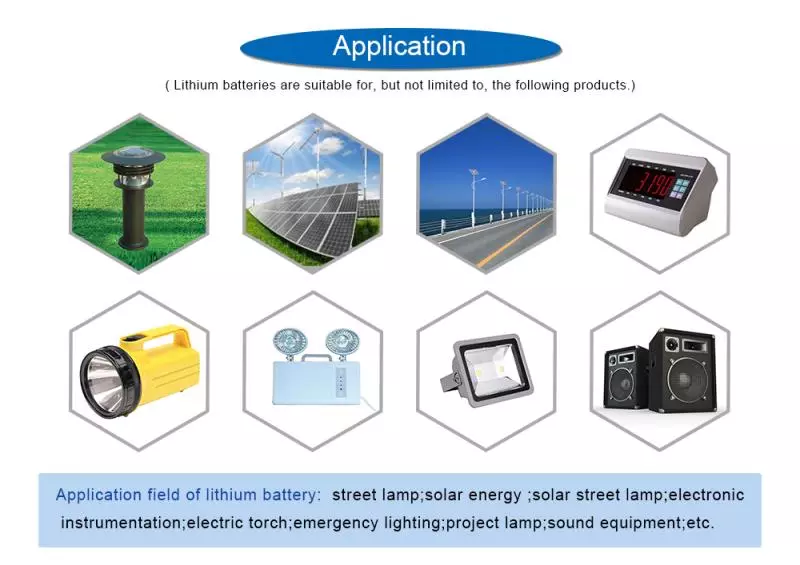 Application

( Lithium batteries are suitable for, but not limited to, the following products.)

3190

Application field of lithium battery: street lamp;solar energy ;solar street lamp;electronic instrumentation;electric torch;emergency lighting;project lamp;sound equipment;etc.